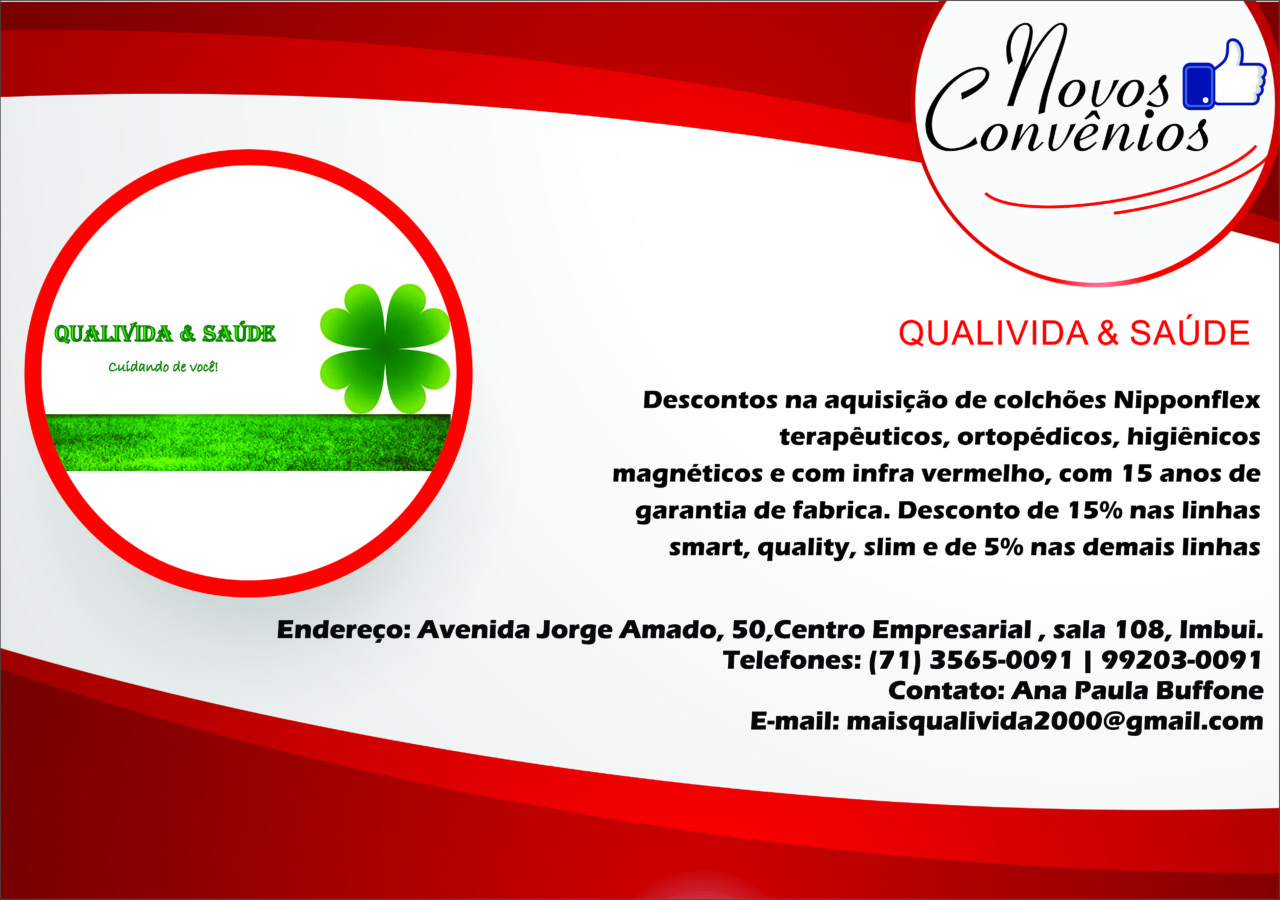 Novos Convênios

QUALIVIDA & SAÚDE

Cuidando de você!

QUALIVIDA & SAÚDE

Descontos na aquisição de colchões Nipponflex terapêuticos, ortopédicos, higiênicos magnéticos e com infra vermelho, com 15 anos de garantia de fabrica. Desconto de 15% nas linhas smart, quality, slim e de 5% nas demais linhas

Endereço: Avenida Jorge Amado, 50,Centro Empresarial , sala 108, Imbui.
Telefones: (71) 3565-0091 | 99203-0091
Contato: Ana Paula Buffone
E-mail: maisqualivida2000@gmail.com